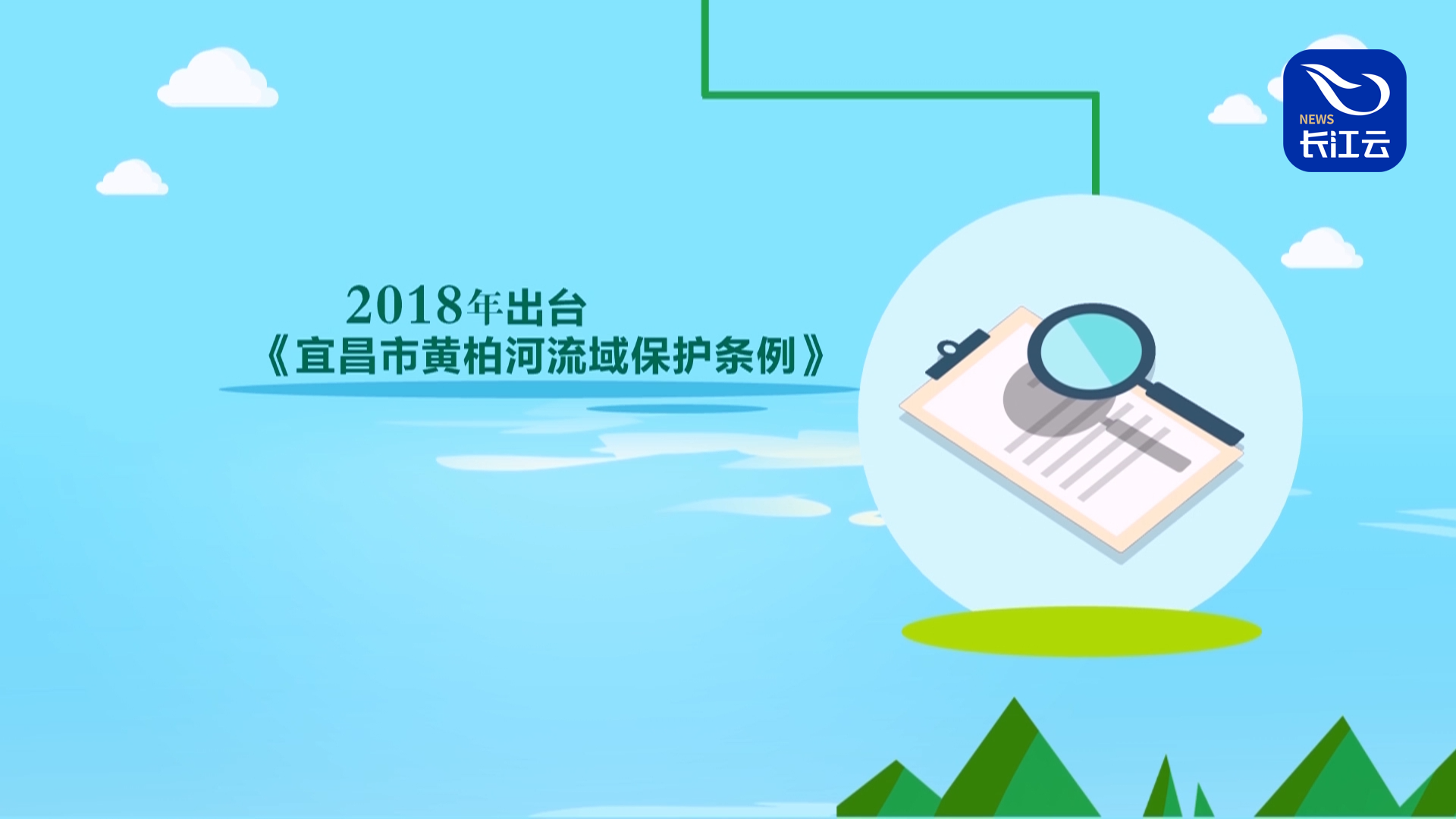 NEWS
长江云

2018年出台
《宜昌市黄柏河流域保护条例》